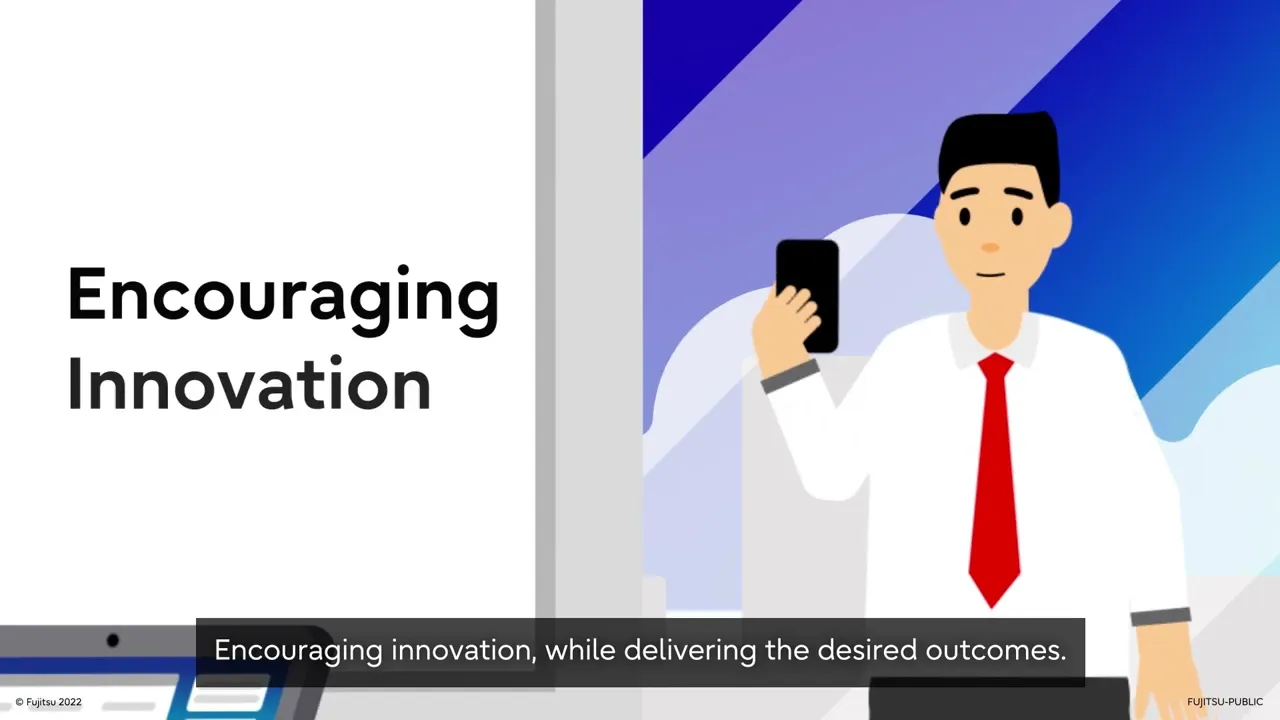 Encouraging Innovation

Encouraging innovation, while delivering the desired outcomes.

© Fujitsu 2022

FUJITSU-PUBLIC